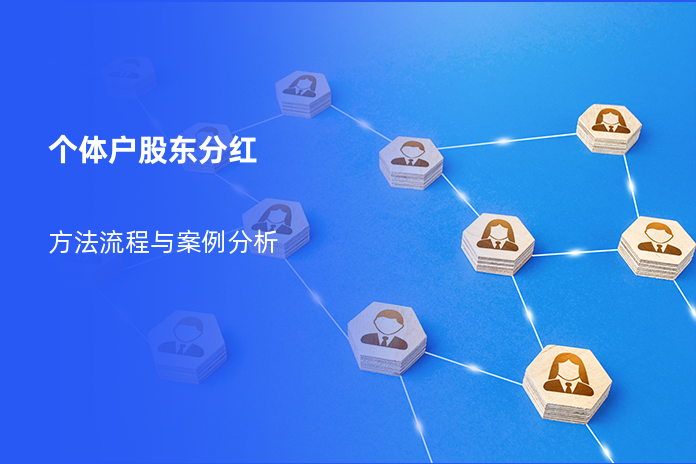 个体户股东分红

方法流程与案例分析